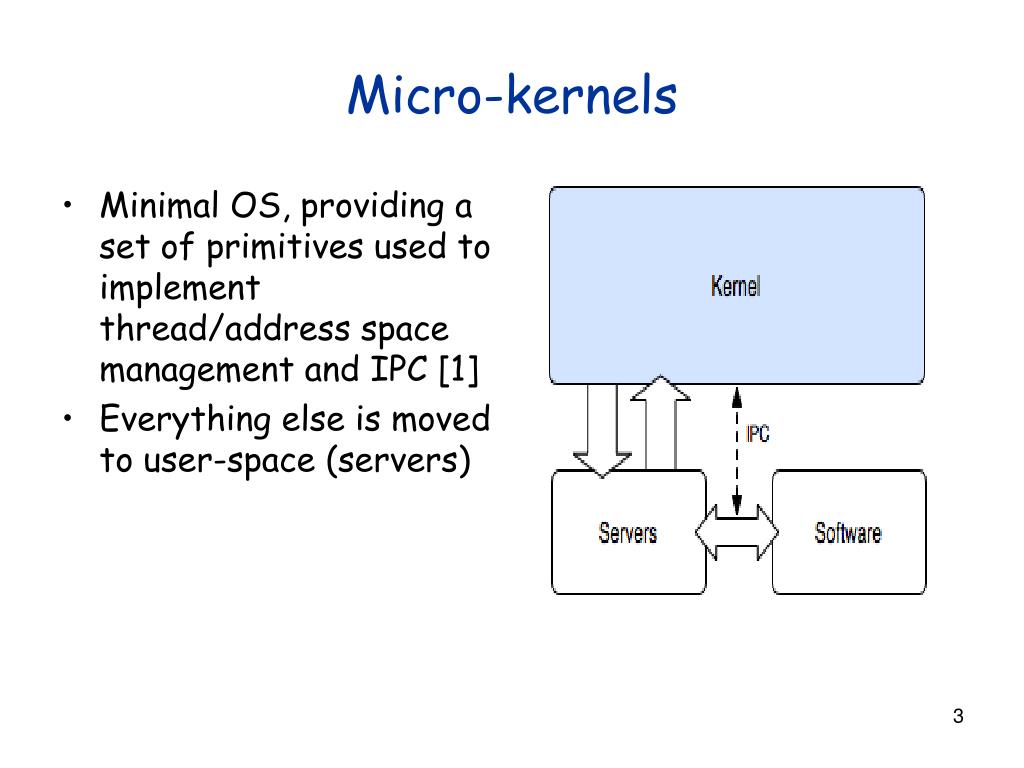 Micro-kernels

• Minimal OS, providing a set of primitives used to implement thread/address space management and IPC [1]
• Everything else is moved to user-space (servers)

Kernel

IPC

Servers

Software

3